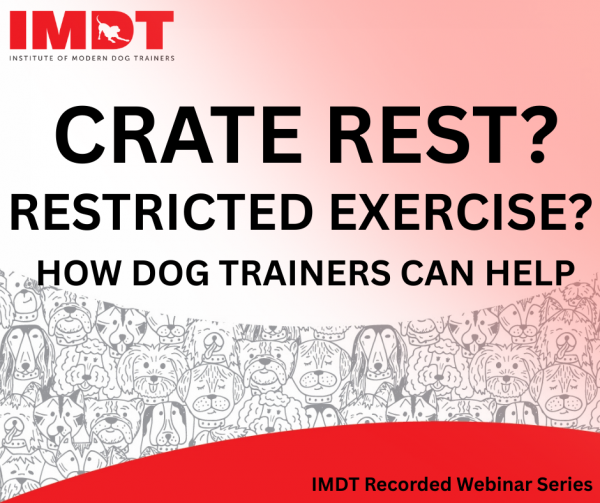 IMDT
INSTITUTE OF MODERN DOG TRAINERS

CRATE REST?
RESTRICTED EXERCISE?
HOW DOG TRAINERS CAN HELP

IMDT Recorded Webinar Series